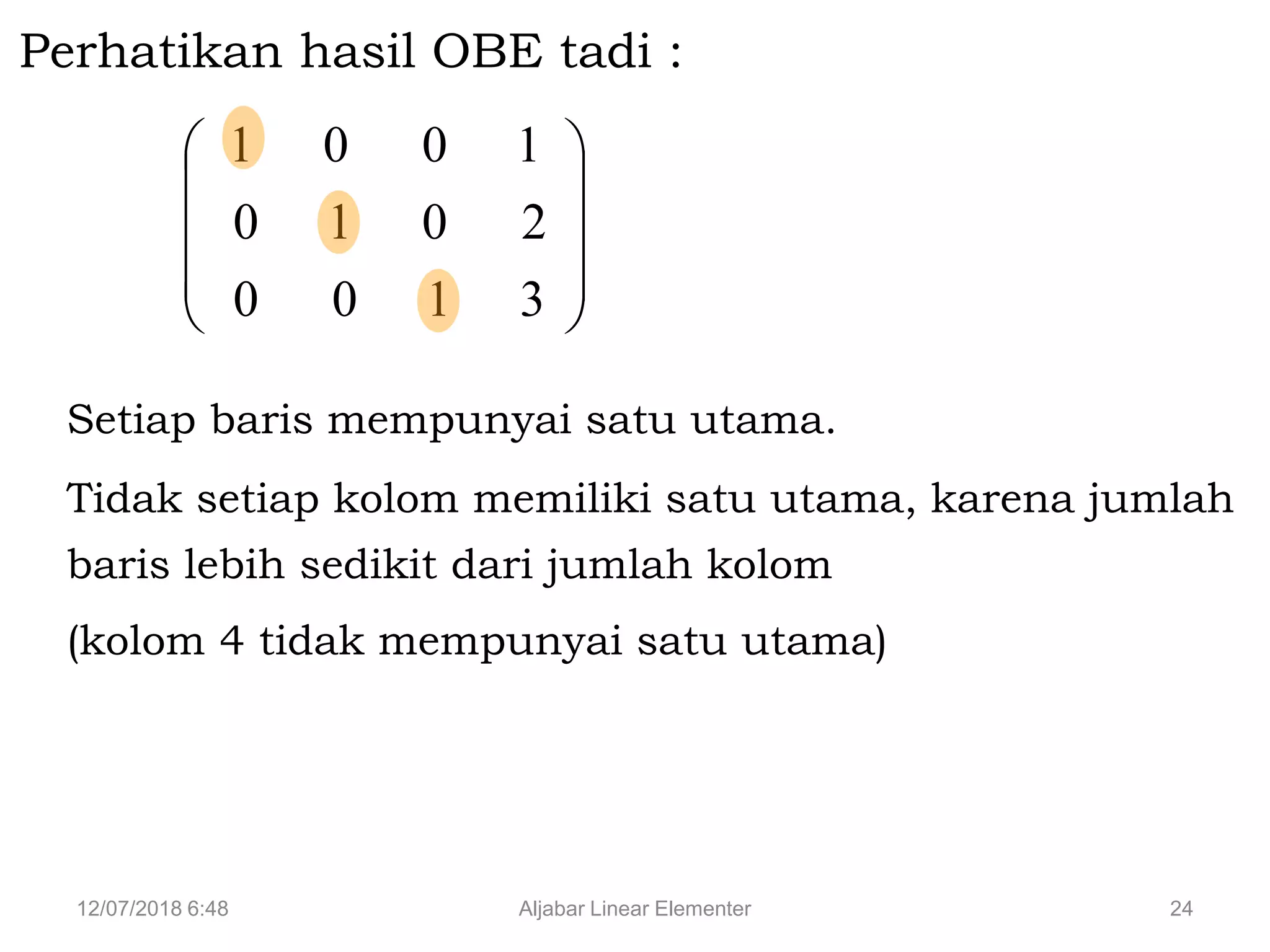 Perhatikan hasil OBE tadi :

$\begin{pmatrix} 1 & 0 & 0 & 1 \\ 0 & 1 & 0 & 2 \\ 0 & 0 & 1 & 3 \end{pmatrix}$

Setiap baris mempunyai satu utama.

Tidak setiap kolom memiliki satu utama, karena jumlah baris lebih sedikit dari jumlah kolom

(kolom 4 tidak mempunyai satu utama)

12/07/2018 6:48

Aljabar Linear Elementer

24